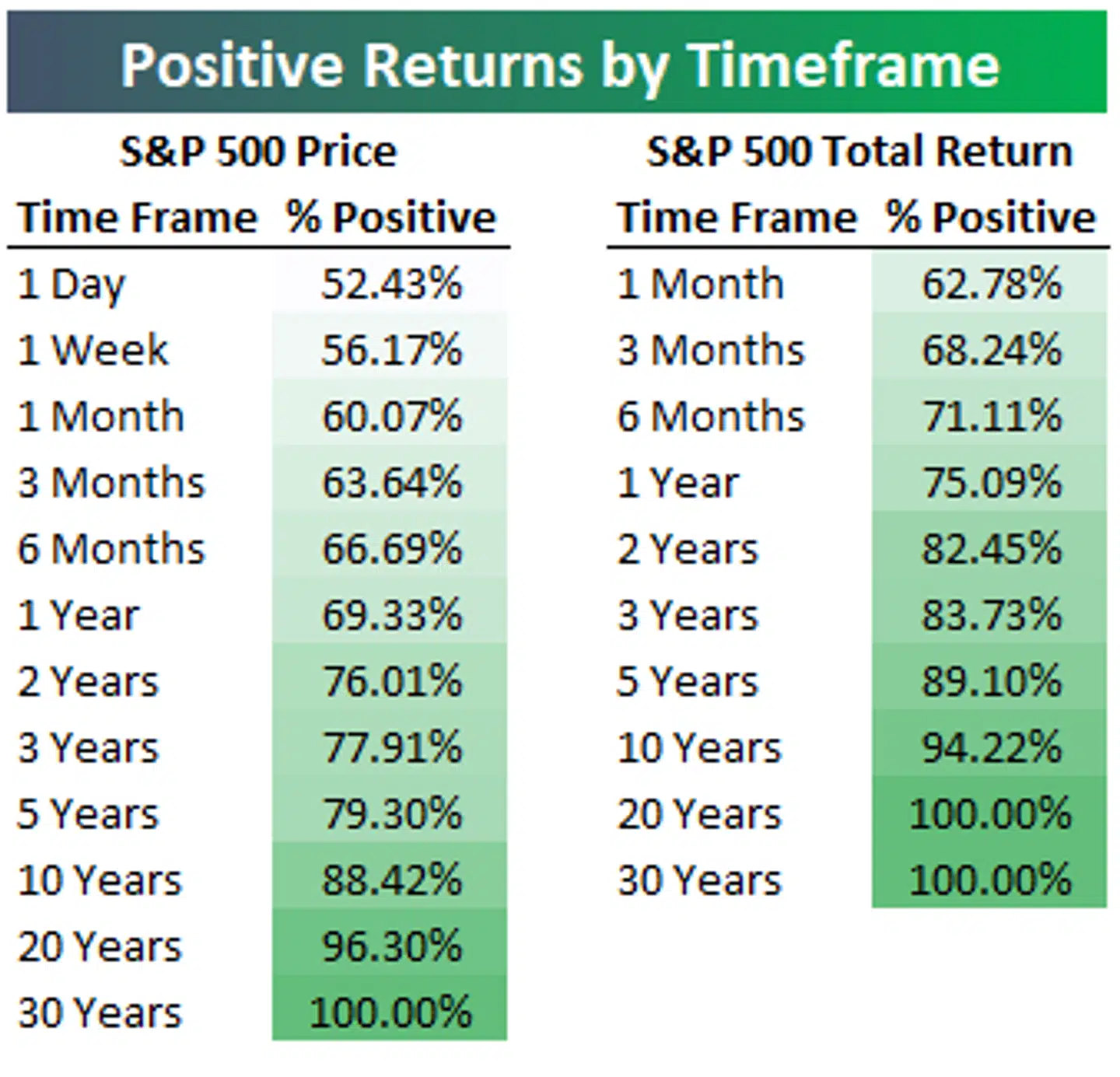 Positive Returns by Timeframe

S&P 500 Price

| Time Frame | % Positive |
|---|---|
| 1 Day | 52.43% |
| 1 Week | 56.17% |
| 1 Month | 60.07% |
| 3 Months | 63.64% |
| 6 Months | 66.69% |
| 1 Year | 69.33% |
| 2 Years | 76.01% |
| 3 Years | 77.91% |
| 5 Years | 79.30% |
| 10 Years | 88.42% |
| 20 Years | 96.30% |
| 30 Years | 100.00% |

S&P 500 Total Return

| Time Frame | % Positive |
|---|---|
| 1 Month | 62.78% |
| 3 Months | 68.24% |
| 6 Months | 71.11% |
| 1 Year | 75.09% |
| 2 Years | 82.45% |
| 3 Years | 83.73% |
| 5 Years | 89.10% |
| 10 Years | 94.22% |
| 20 Years | 100.00% |
| 30 Years | 100.00% |